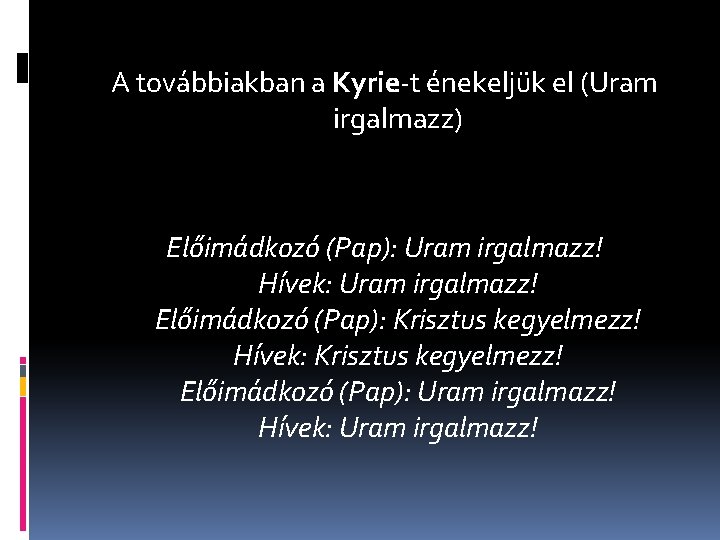 A továbbiakban a Kyrie-t énekeljük el (Uram irgalmazz)

Előimádkozó (Pap): Uram irgalmazz!
Hívek: Uram irgalmazz!
Előimádkozó (Pap): Krisztus kegyelmezz!
Hívek: Krisztus kegyelmezz!
Előimádkozó (Pap): Uram irgalmazz!
Hívek: Uram irgalmazz!